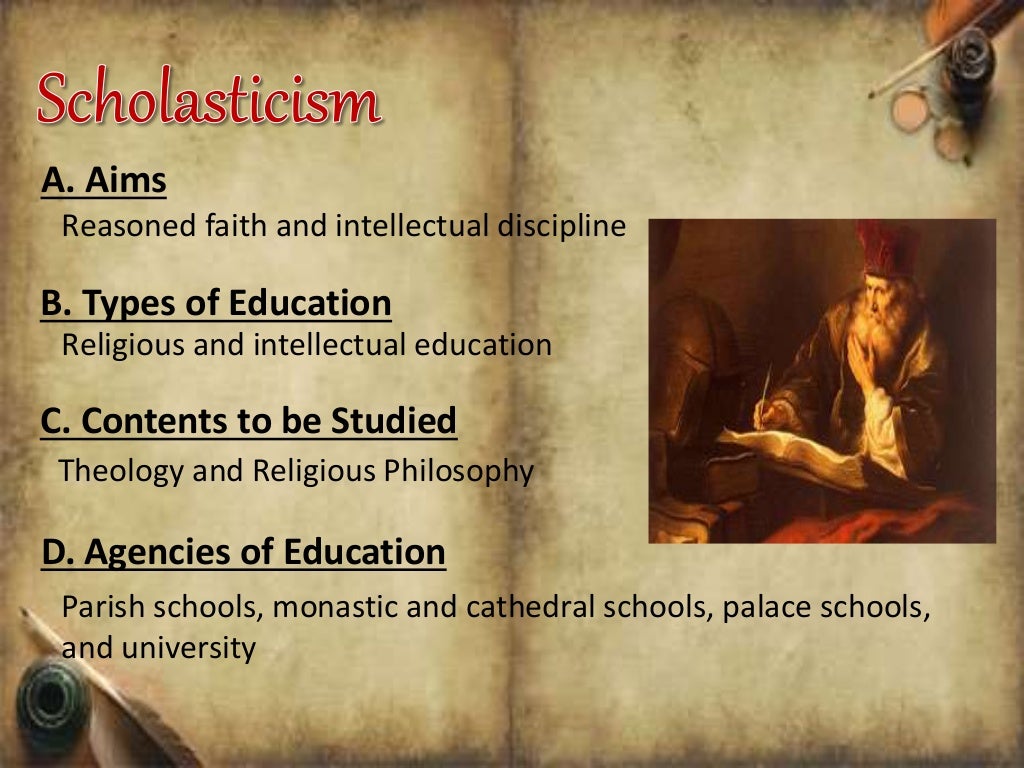 Scholasticism

A. Aims

Reasoned faith and intellectual discipline

B. Types of Education

Religious and intellectual education

C. Contents to be Studied

Theology and Religious Philosophy

D. Agencies of Education

Parish schools, monastic and cathedral schools, palace schools, and university